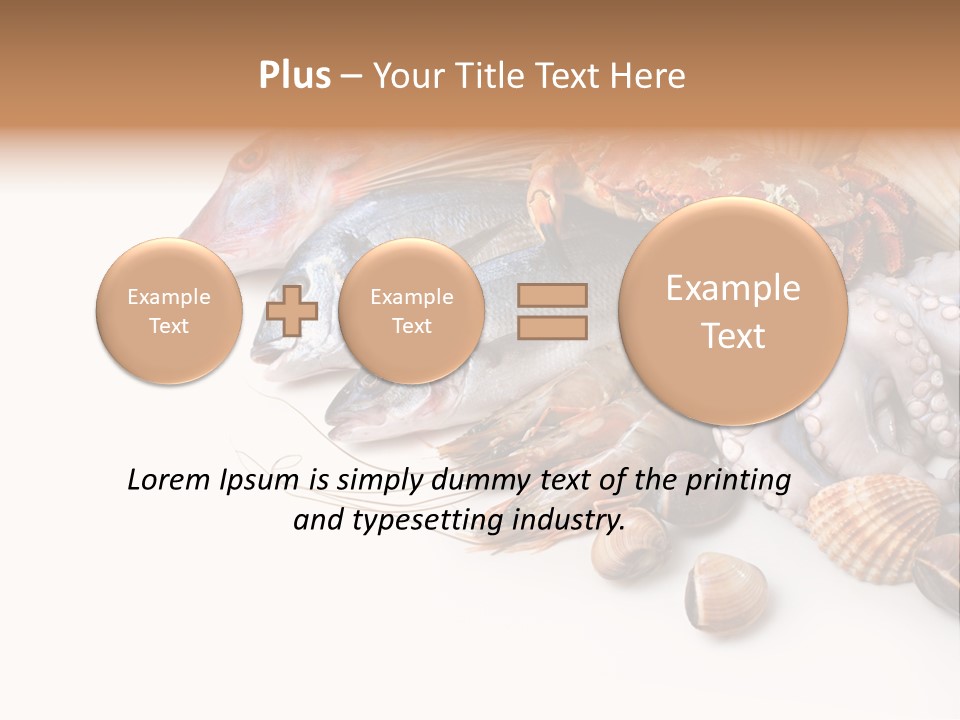 Plus – Your Title Text Here

Example Text

Example Text

Example Text

Lorem Ipsum is simply dummy text of the printing and typesetting industry.